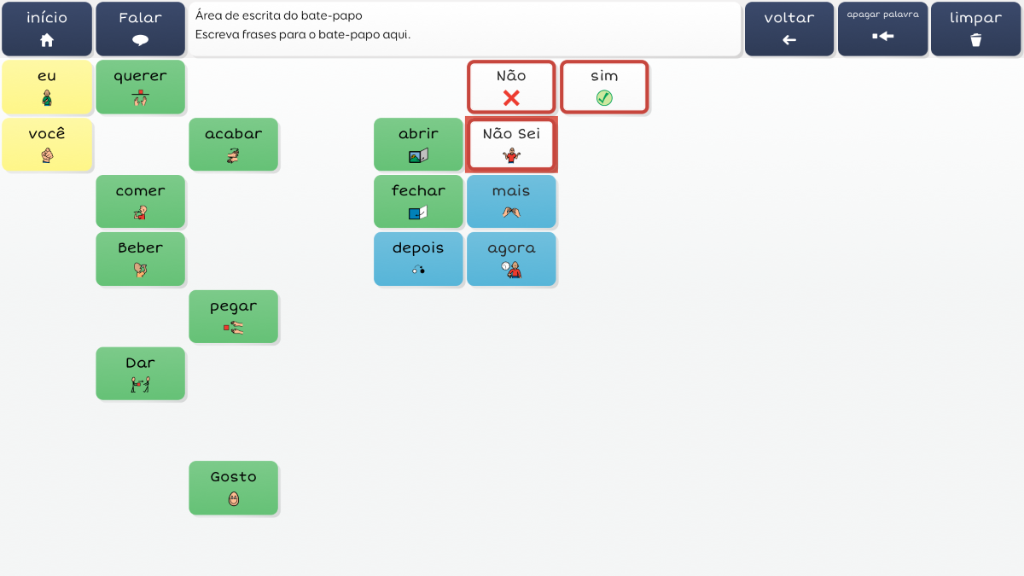 início

Falar

Área de escrita do bate-papo
Escreva frases para o bate-papo aqui.

voltar

apagar palavra

limpar

eu

querer

Não

sim

você

acabar

abrir

Não Sei

comer

fechar

mais

Beber

depois

agora

pegar

Dar

Gosto